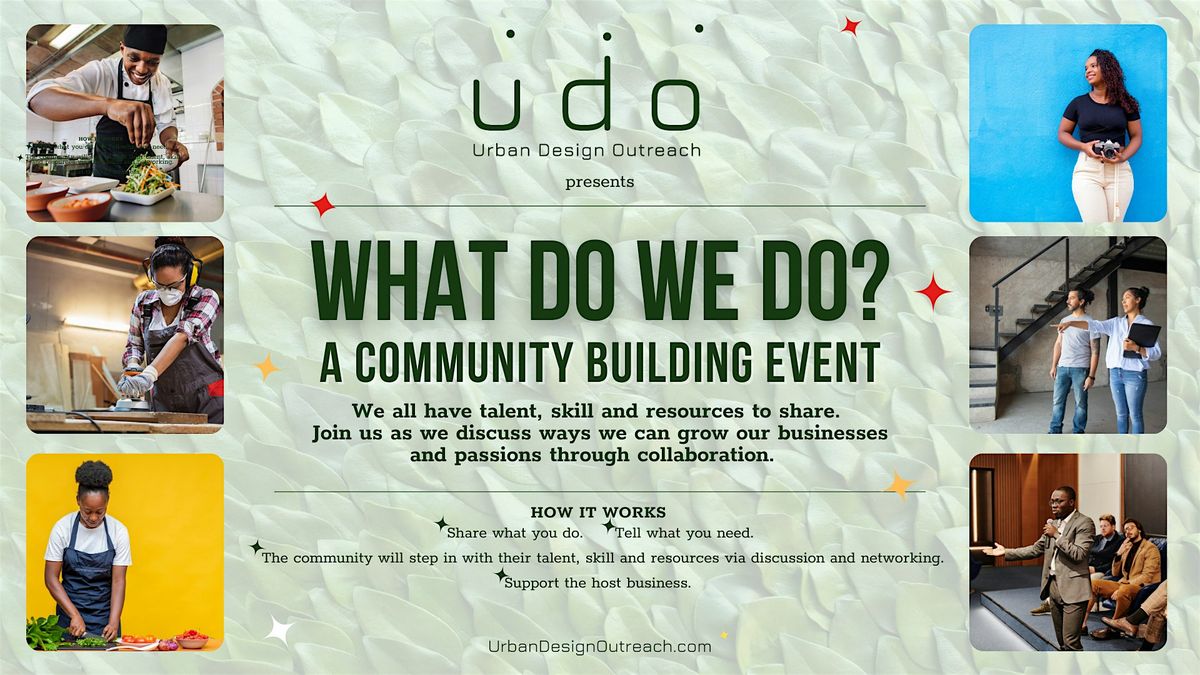 udo
Urban Design Outreach
presents

WHAT DO WE DO?
A COMMUNITY BUILDING EVENT

We all have talent, skill and resources to share. Join us as we discuss ways we can grow our businesses and passions through collaboration.

HOW IT WORKS
Share what you do. Tell what you need.
The community will step in with their talent, skill and resources via discussion and networking.
Support the host business.

UrbanDesignOutreach.com